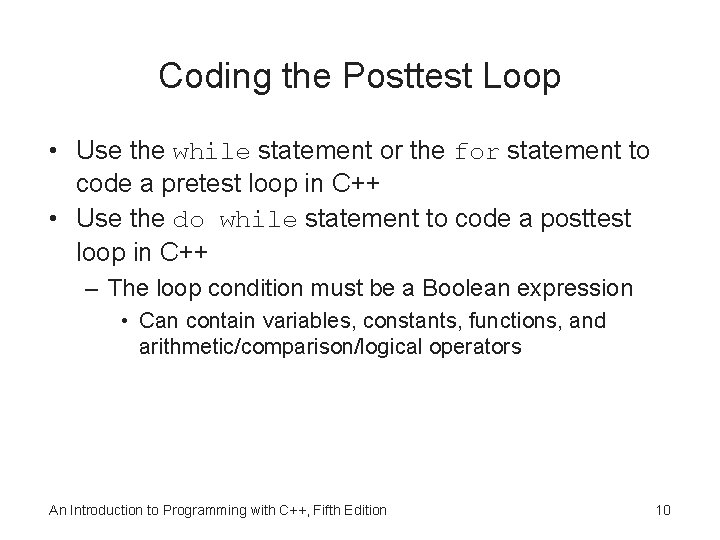 Coding the Posttest Loop

• Use the while statement or the for statement to code a pretest loop in C++
• Use the do while statement to code a posttest loop in C++
– The loop condition must be a Boolean expression
• Can contain variables, constants, functions, and arithmetic/comparison/logical operators

An Introduction to Programming with C++, Fifth Edition

10